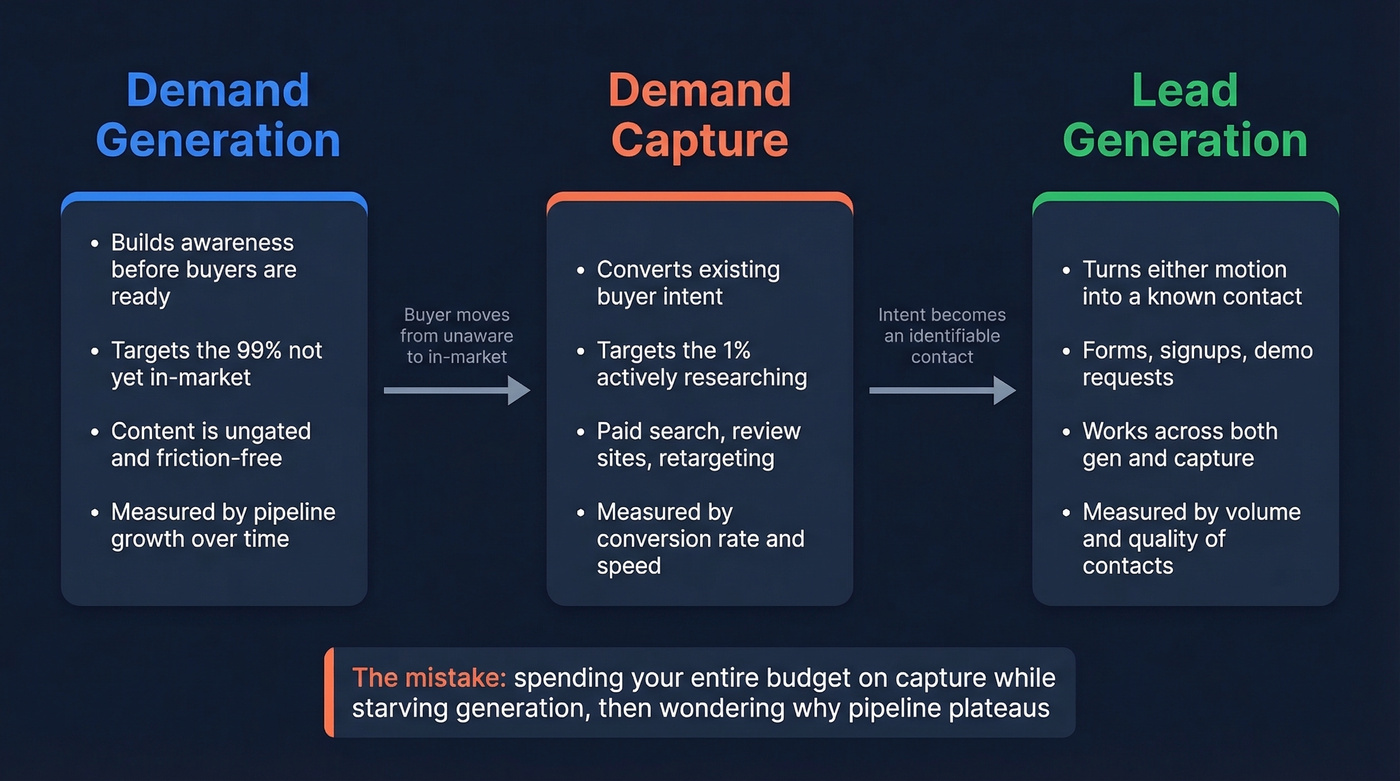 Demand Generation

- Builds awareness before buyers are ready
- Targets the 99% not yet in-market
- Content is ungated and friction-free
- Measured by pipeline growth over time

Buyer moves from unaware to in-market

Demand Capture

- Converts existing buyer intent
- Targets the 1% actively researching
- Paid search, review sites, retargeting
- Measured by conversion rate and speed

Intent becomes an identifiable contact

Lead Generation

- Turns either motion into a known contact
- Forms, signups, demo requests
- Works across both gen and capture
- Measured by volume and quality of contacts

The mistake: spending your entire budget on capture while starving generation, then wondering why pipeline plateaus